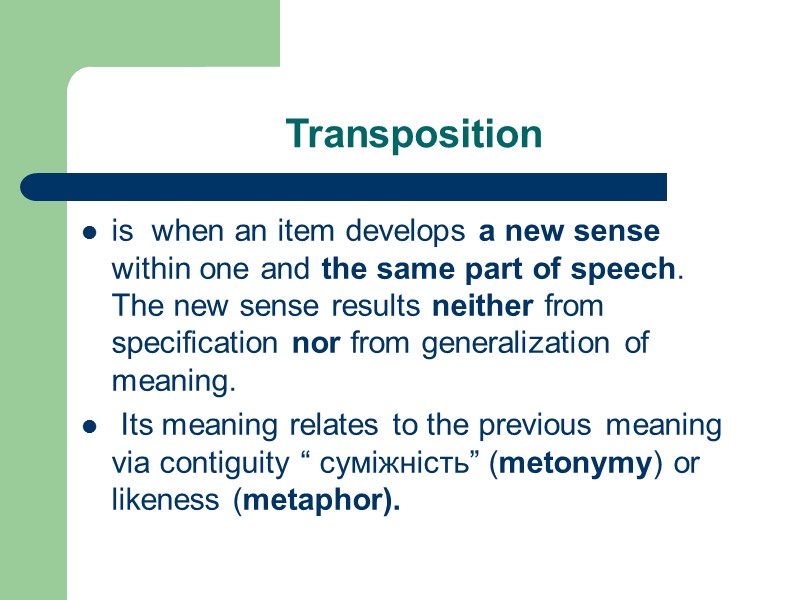 Transposition

- is when an item develops a new sense within one and the same part of speech. The new sense results neither from specification nor from generalization of meaning.
- Its meaning relates to the previous meaning via contiguity “ суміжність” (metonymy) or likeness (metaphor).